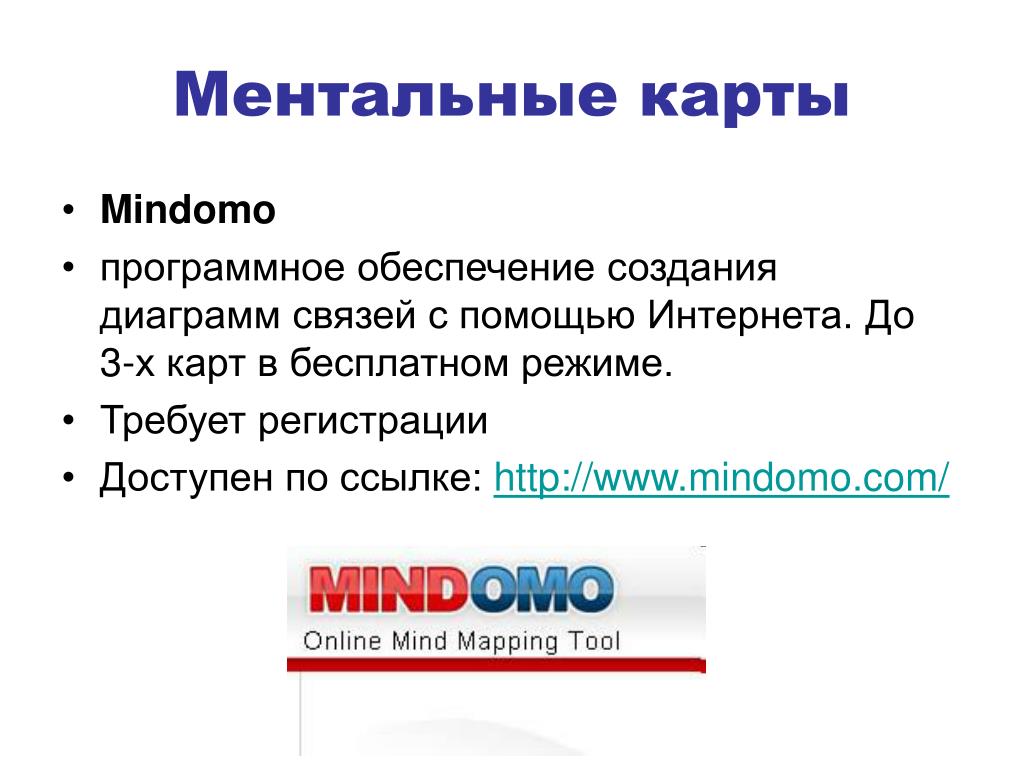 Ментальные карты

• Mindomo
• программное обеспечение создания диаграмм связей с помощью Интернета. До 3-х карт в бесплатном режиме.
• Требует регистрации
• Доступен по ссылке: http://www.mindomo.com/

MINDOMO
Online Mind Mapping Tool